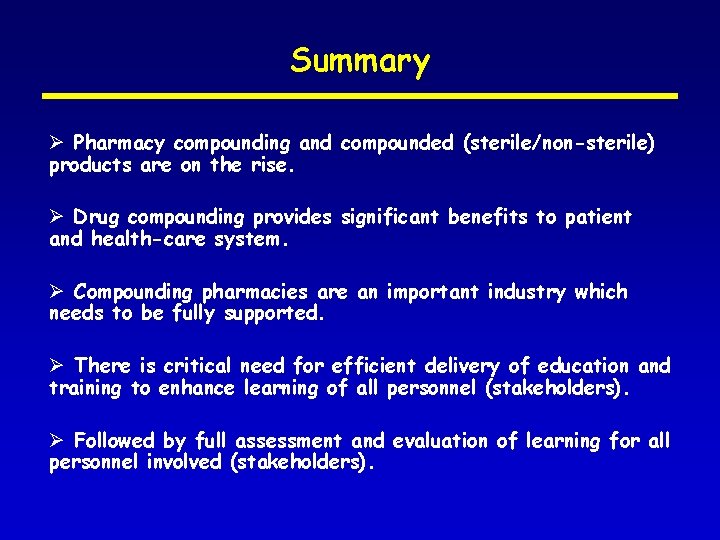 Summary

➢ Pharmacy compounding and compounded (sterile/non-sterile) products are on the rise.

➢ Drug compounding provides significant benefits to patient and health-care system.

➢ Compounding pharmacies are an important industry which needs to be fully supported.

➢ There is critical need for efficient delivery of education and training to enhance learning of all personnel (stakeholders).

➢ Followed by full assessment and evaluation of learning for all personnel involved (stakeholders).